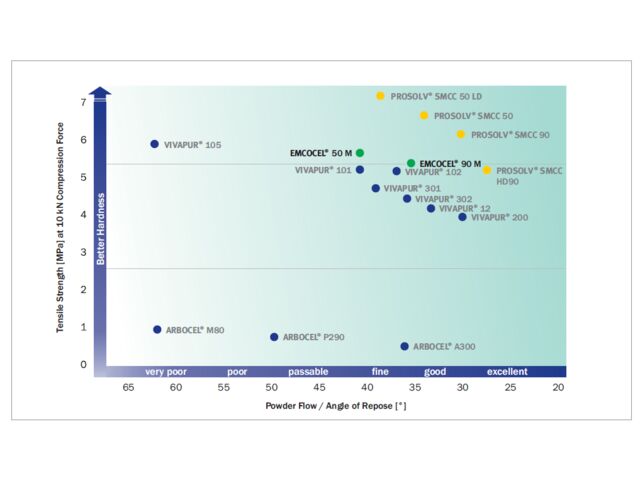 Tensile Strength [MPa] at 10 kN Compression Force

Better Hardness

7
6
5
4
3
2
1
0

PROSOLV® SMCC 50 LD
PROSOLV® SMCC 50
PROSOLV® SMCC 90
VIVAPUR® 105
EMCOCEL® 50 M
EMCOCEL® 90 M
VIVAPUR® 101
VIVAPUR® 102
PROSOLV® SMCC HD90
VIVAPUR® 301
VIVAPUR® 302
VIVAPUR® 12
VIVAPUR® 200
ARBOCEL® M80
ARBOCEL® P290
ARBOCEL® A300

very poor
poor
passable
fine
good
excellent

65
60
55
50
45
40
35
30
25
20

Powder Flow / Angle of Repose [°]